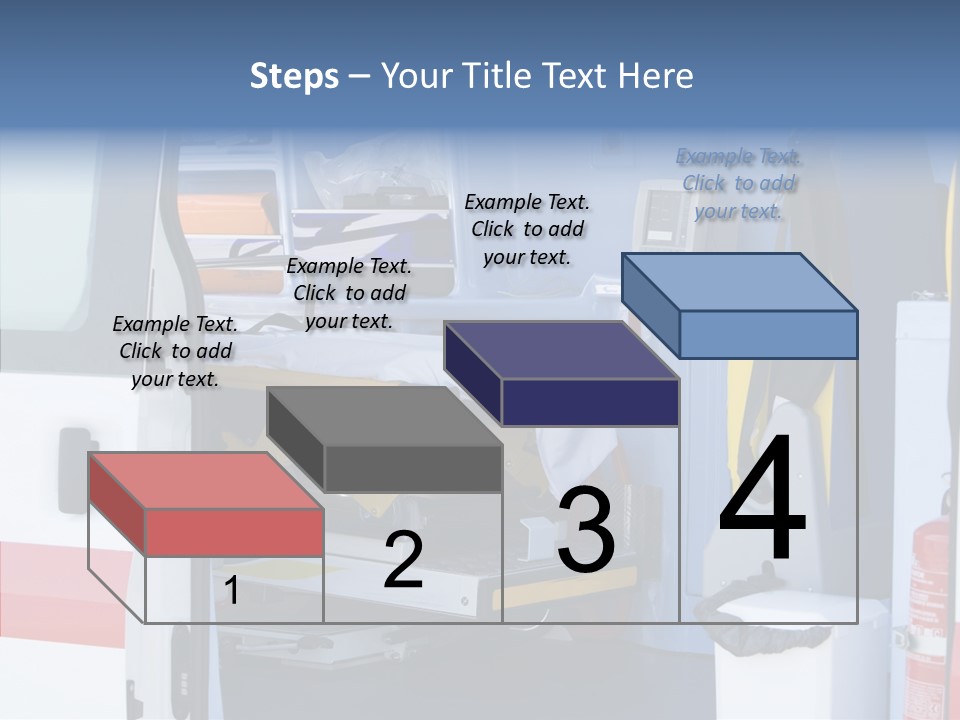 Steps – Your Title Text Here

Example Text. Click to add your text.

Example Text. Click to add your text.

Example Text. Click to add your text.

Example Text. Click to add your text.

1

2

3

4